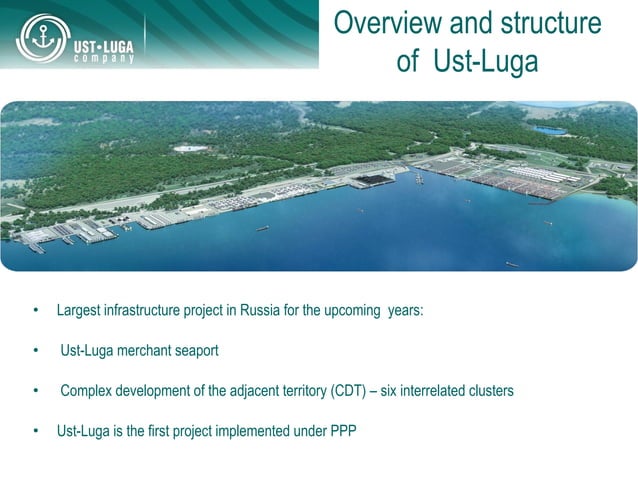 UST•LUGA
company

Overview and structure of Ust-Luga

• Largest infrastructure project in Russia for the upcoming years:

• Ust-Luga merchant seaport

• Complex development of the adjacent territory (CDT) – six interrelated clusters

• Ust-Luga is the first project implemented under PPP